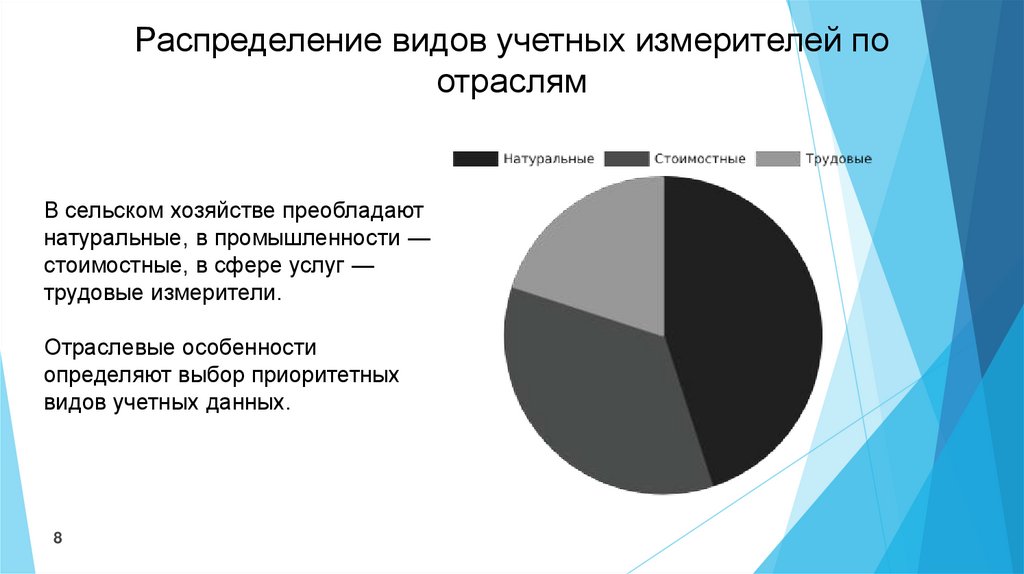 Распределение видов учетных измерителей по отраслям

Натуральные
Стоимостные
Трудовые

В сельском хозяйстве преобладают натуральные, в промышленности — стоимостные, в сфере услуг — трудовые измерители.

Отраслевые особенности определяют выбор приоритетных видов учетных данных.

8